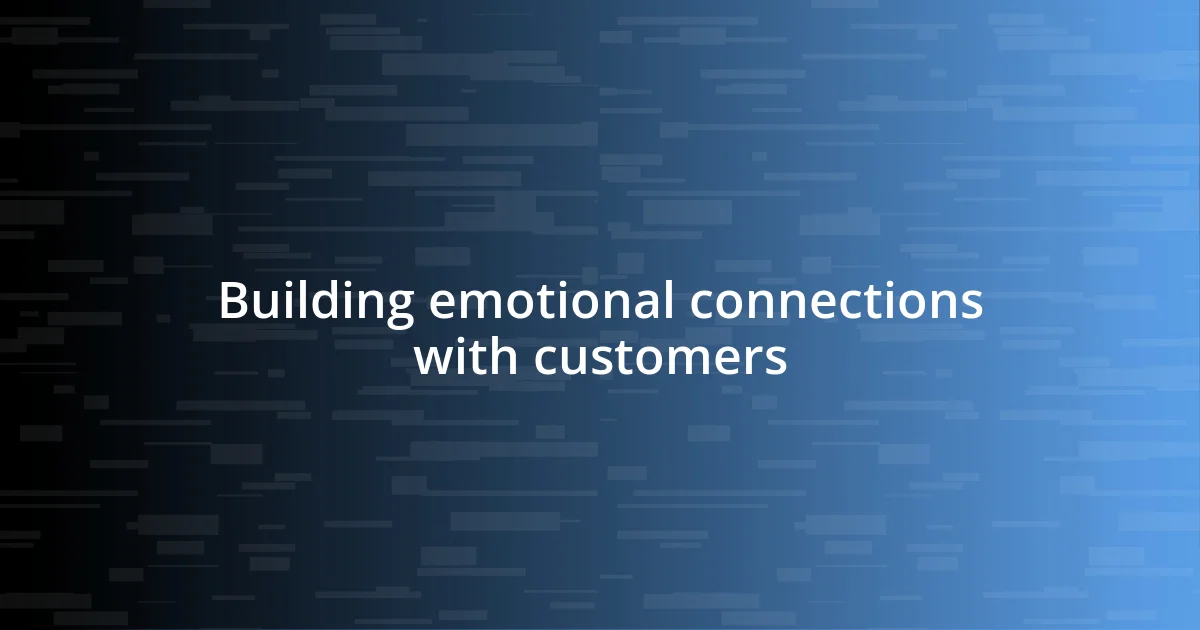 Building emotional connections with customers